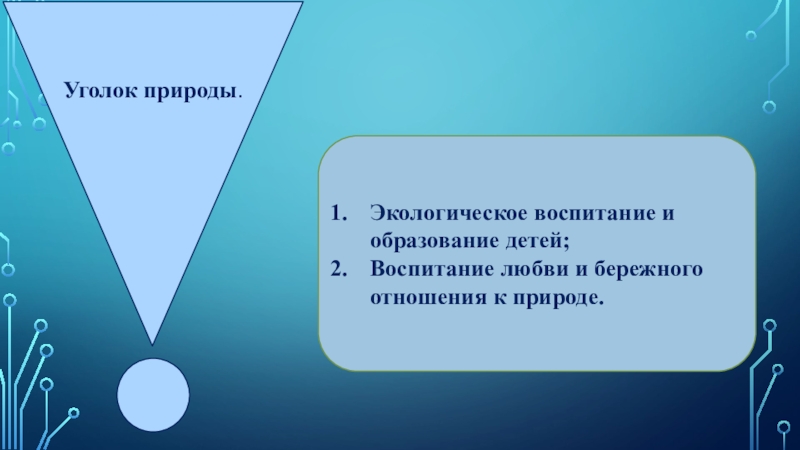 Уголок природы.

1. Экологическое воспитание и образование детей;
2. Воспитание любви и бережного отношения к природе.